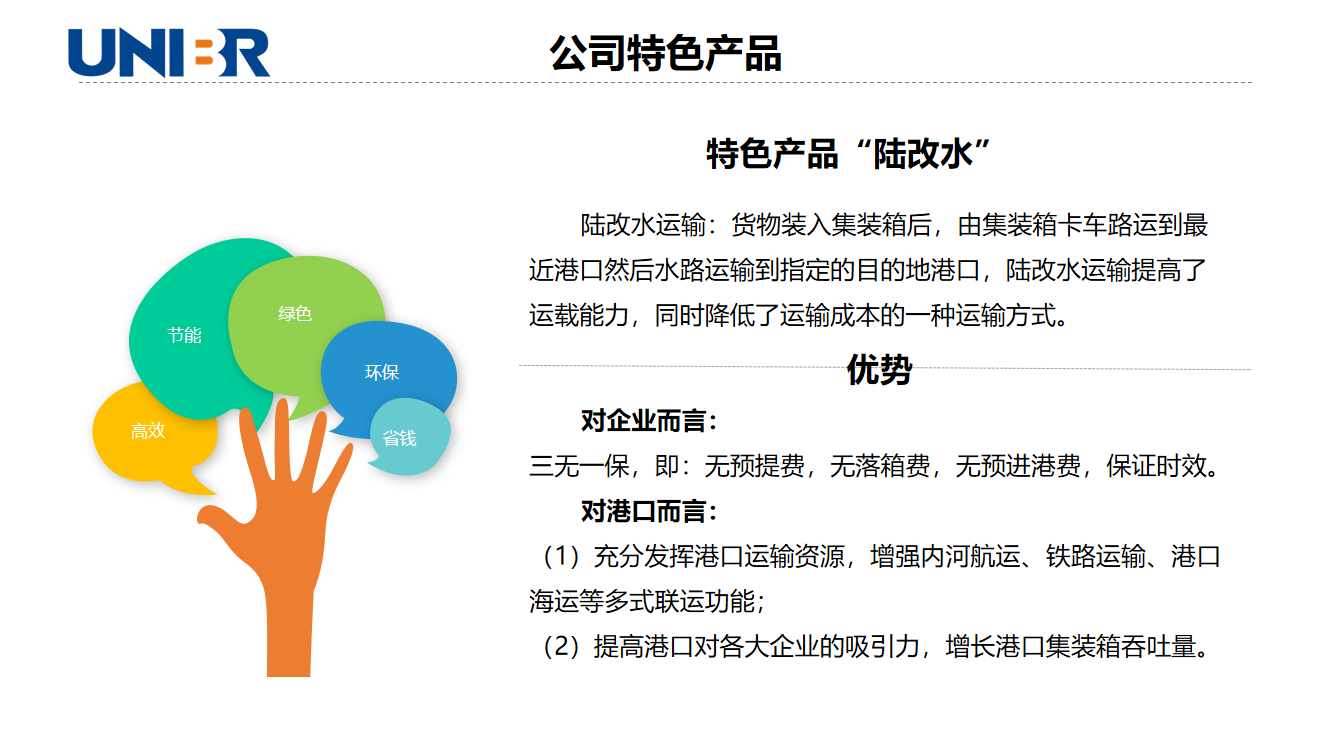 UNIBR

公司特色产品

节能

绿色

环保

高效

省钱

特色产品“陆改水”

陆改水运输：货物装入集装箱后，由集装箱卡车路运到最近港口然后水路运输到指定的目的地港口，陆改水运输提高了运载能力，同时降低了运输成本的一种运输方式。

优势

对企业而言：

三无一保，即：无预提费，无落箱费，无预进港费，保证时效。

对港口而言：

（1）充分发挥港口运输资源，增强内河航运、铁路运输、港口海运等多式联运功能；

（2）提高港口对各大企业的吸引力，增长港口集装箱吞吐量。